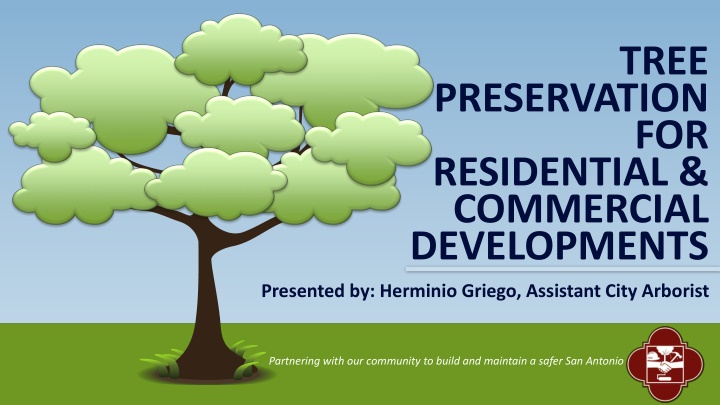 TREE PRESERVATION FOR RESIDENTIAL & COMMERCIAL DEVELOPMENTS

Presented by: Herminio Griego, Assistant City Arborist

Partnering with our community to build and maintain a safer San Antonio